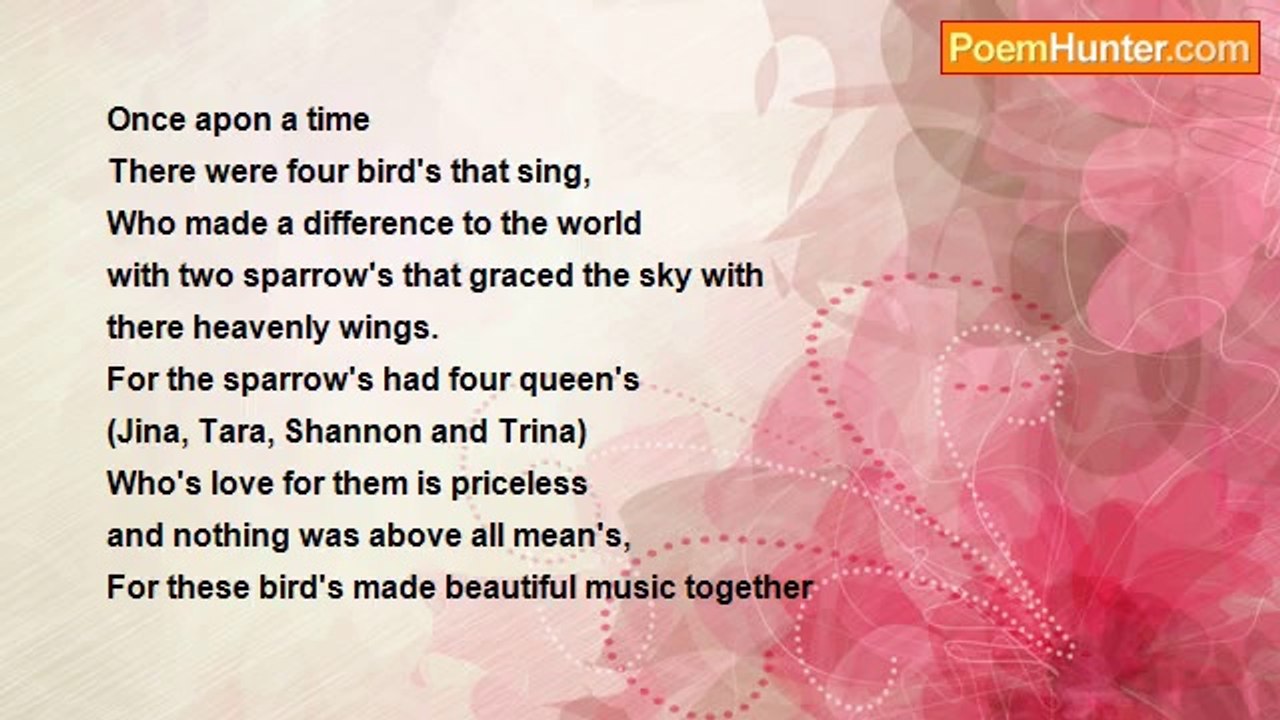 PoemHunter.com

Once apon a time
There were four bird's that sing,
Who made a difference to the world
with two sparrow's that graced the sky with
there heavenly wings.
For the sparrow's had four queen's
(Jina, Tara, Shannon and Trina)
Who's love for them is priceless
and nothing was above all mean's,
For these bird's made beautiful music together